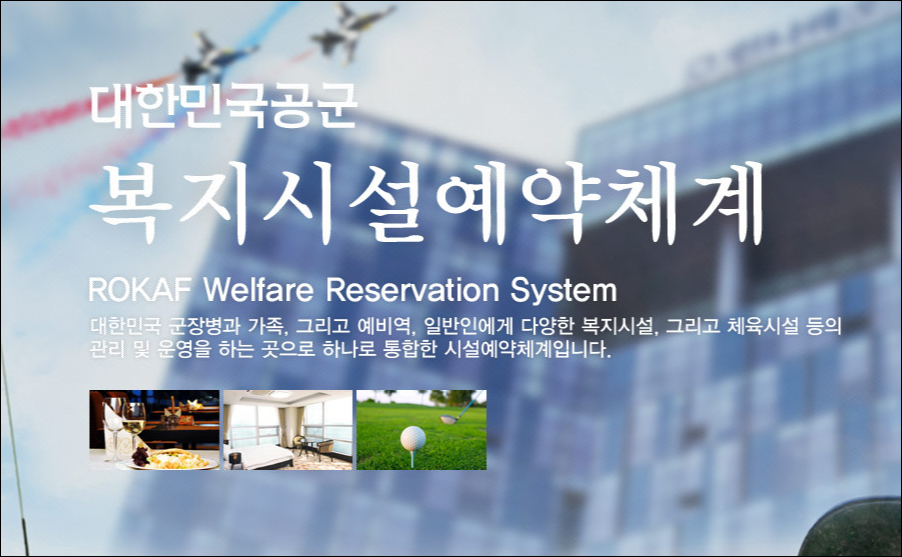 대한민국공군

복지시설예약체계

ROKAF Welfare Reservation System

대한민국 군장병과 가족, 그리고 예비역, 일반인에게 다양한 복지시설, 그리고 체육시설 등의 관리 및 운영을 하는 곳으로 하나로 통합한 시설예약체계입니다.